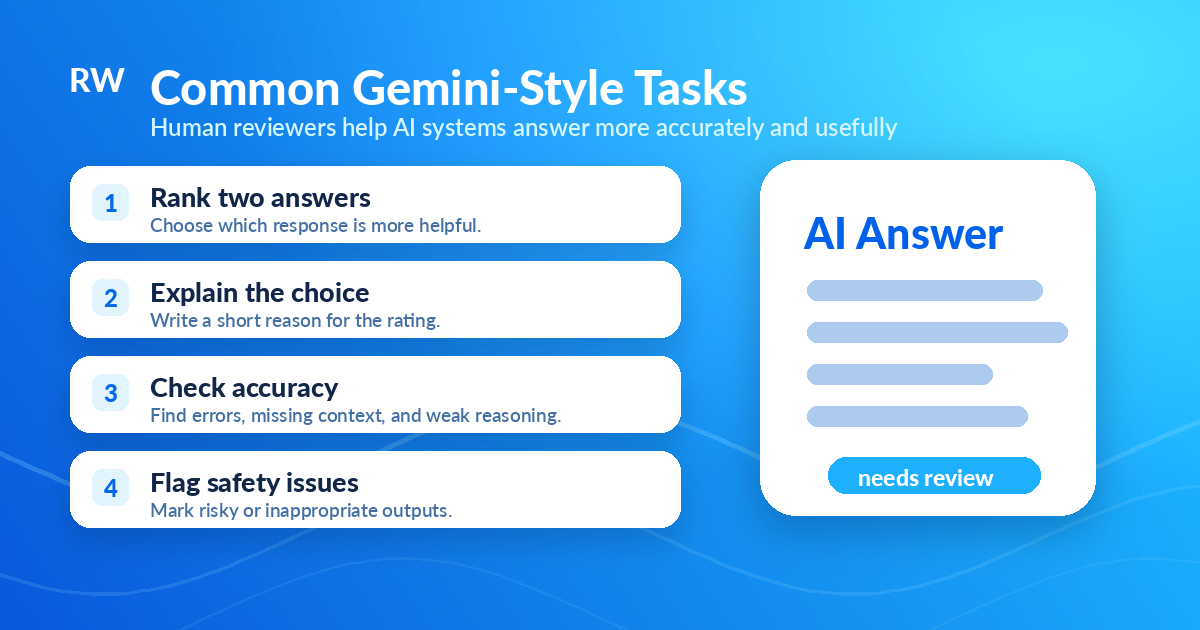 RW

Common Gemini-Style Tasks

Human reviewers help AI systems answer more accurately and usefully

1 Rank two answers
Choose which response is more helpful.

2 Explain the choice
Write a short reason for the rating.

3 Check accuracy
Find errors, missing context, and weak reasoning.

4 Flag safety issues
Mark risky or inappropriate outputs.

AI Answer

needs review